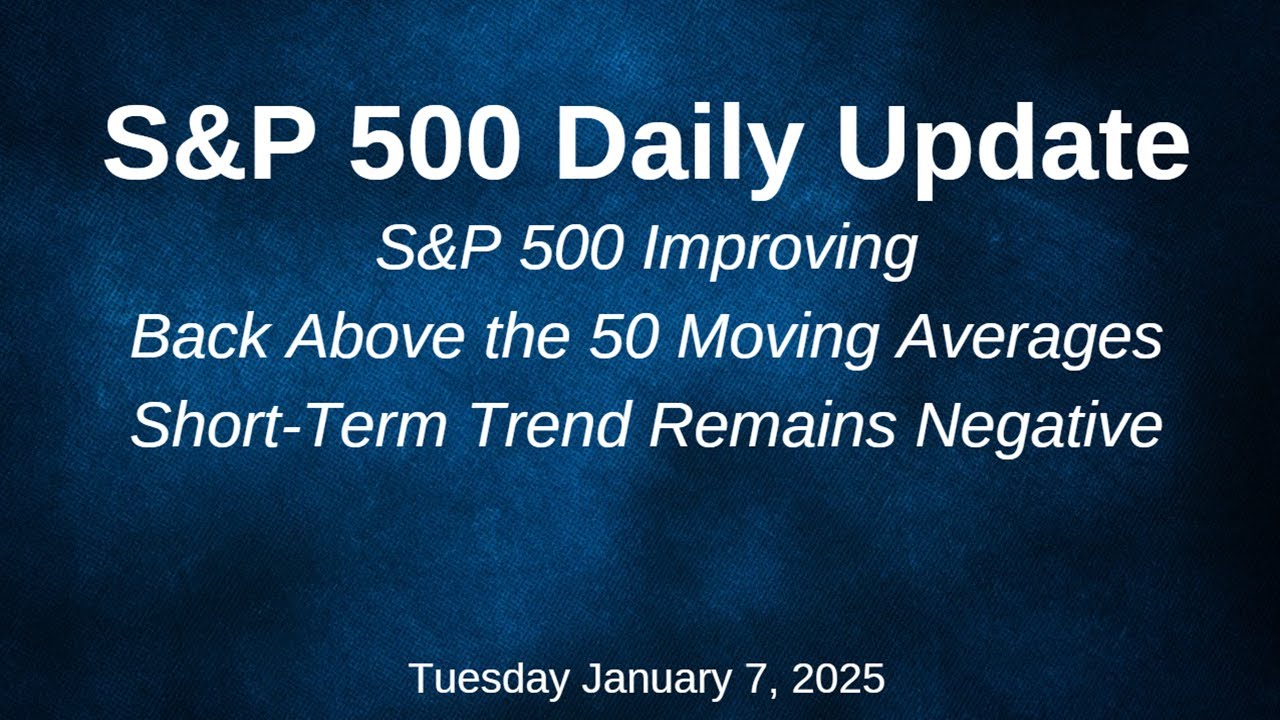 S&P 500 Daily Update

S&P 500 Improving
Back Above the 50 Moving Averages
Short-Term Trend Remains Negative

Tuesday January 7, 2025